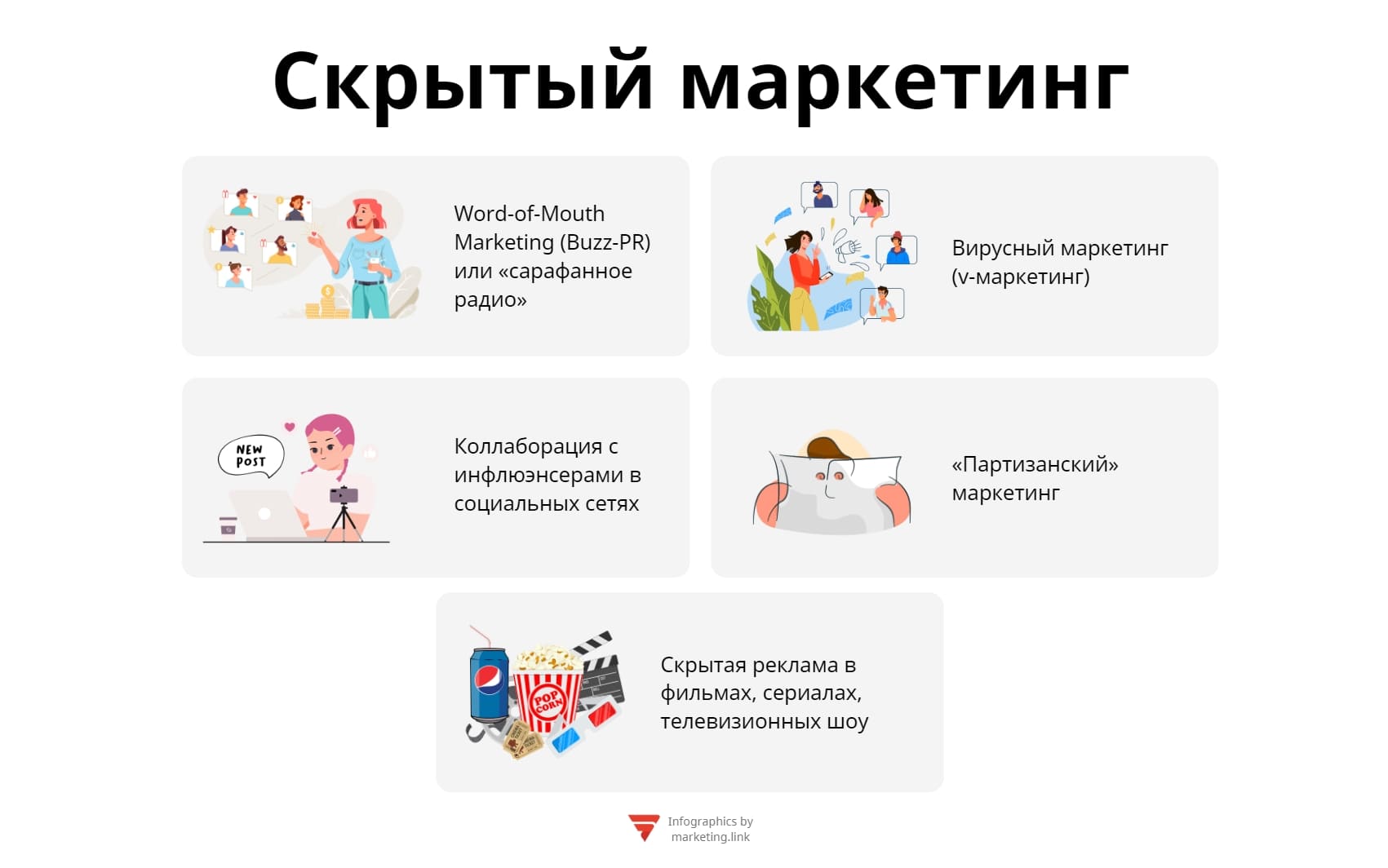 Скрытый маркетинг

Word-of-Mouth Marketing (Buzz-PR) или «сарафанное радио»

Вирусный маркетинг (v-маркетинг)

NEW POST

Коллаборация с инфлюэнсерами в социальных сетях

«Партизанский» маркетинг

POP CORN

Скрытая реклама в фильмах, сериалах, телевизионных шоу

Infographics by marketing.link